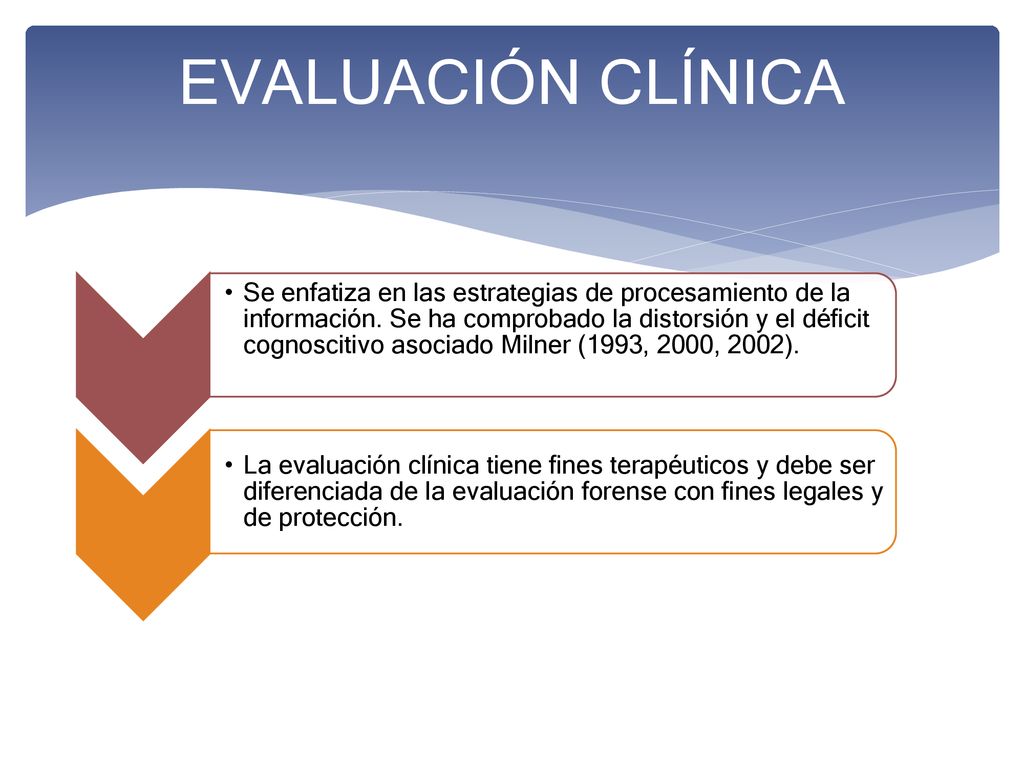 EVALUACIÓN CLÍNICA

• Se enfatiza en las estrategias de procesamiento de la información. Se ha comprobado la distorsión y el déficit cognoscitivo asociado Milner (1993, 2000, 2002).

• La evaluación clínica tiene fines terapéuticos y debe ser diferenciada de la evaluación forense con fines legales y de protección.